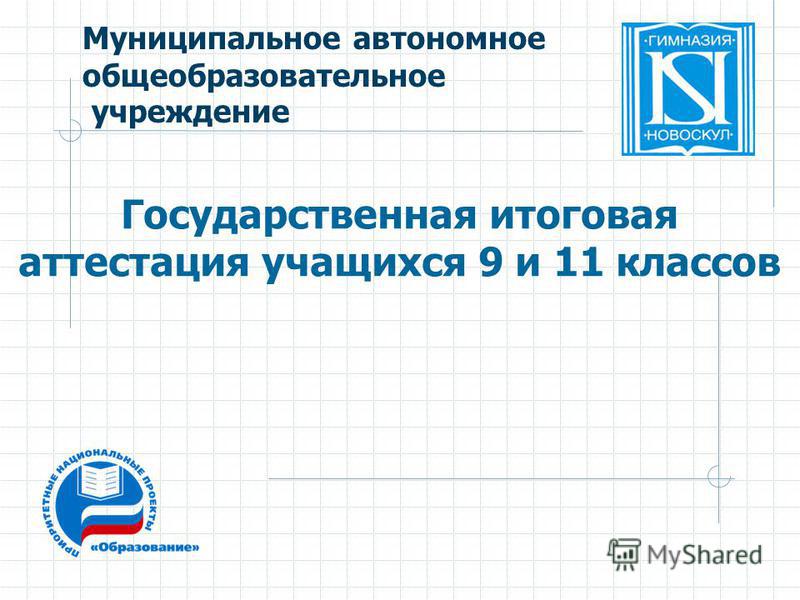 Муниципальное автономное общеобразовательное учреждение

·ГИМНАЗИЯ·
NS
·НОВОСКУЛ·

Государственная итоговая аттестация учащихся 9 и 11 классов

ПРИОРИТЕТНЫЕ НАЦИОНАЛЬНЫЕ ПРОЕКТЫ
«Образование»

MyShared